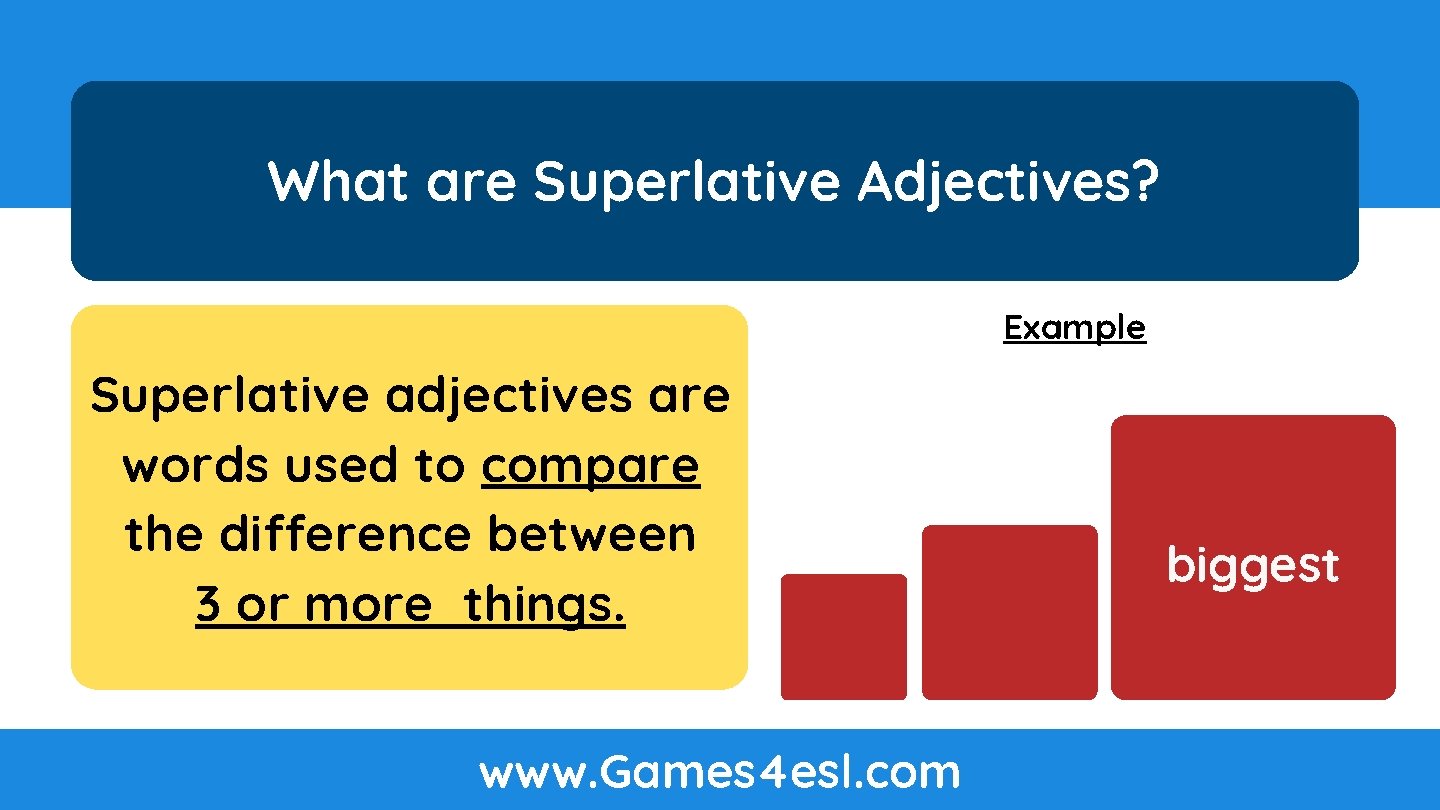 What are Superlative Adjectives?

Superlative adjectives are words used to compare the difference between 3 or more things.

Example

biggest

www.Games4esl.com